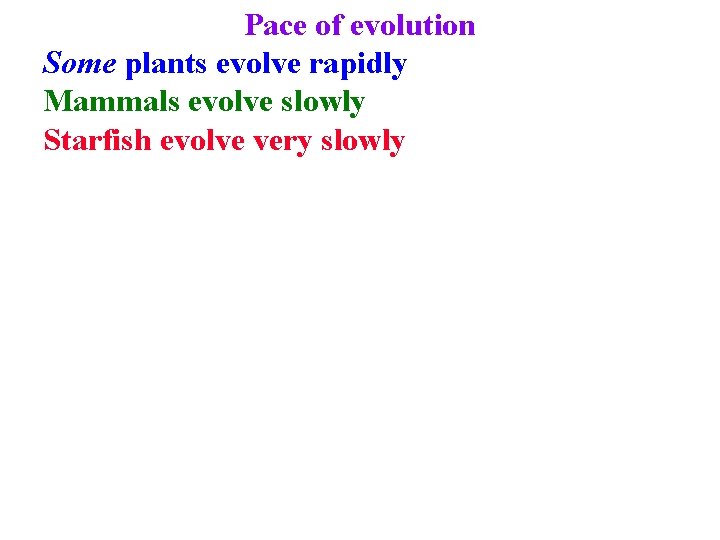 Pace of evolution

Some plants evolve rapidly

Mammals evolve slowly

Starfish evolve very slowly